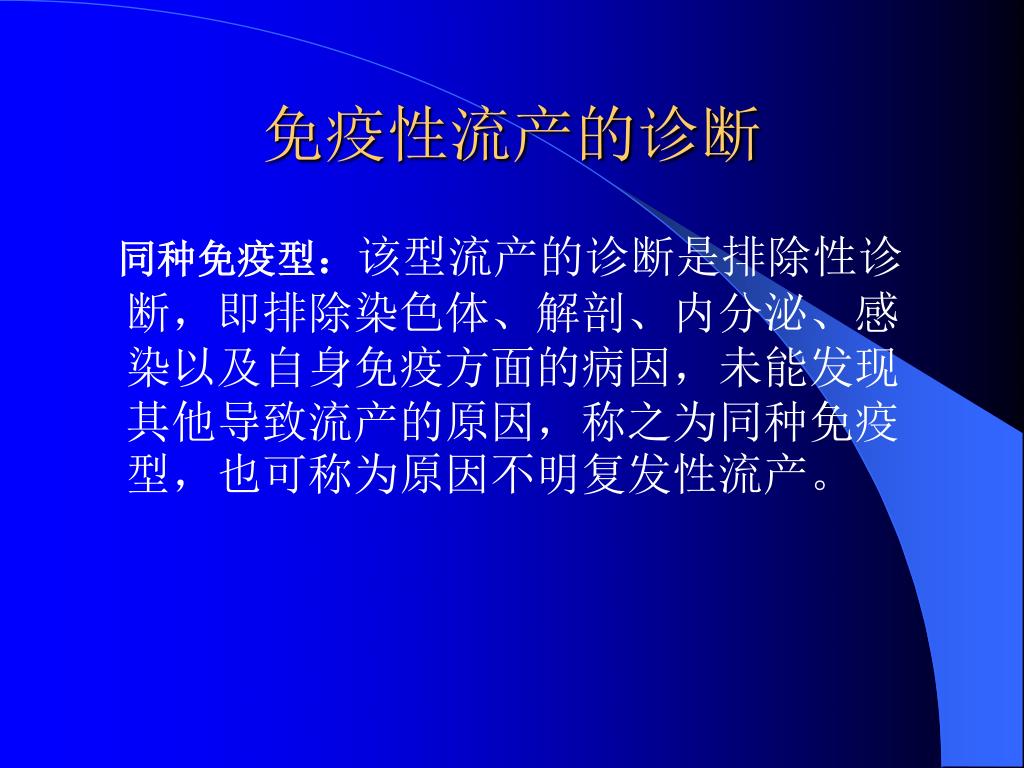 免疫性流产的诊断

同种免疫型：该型流产的诊断是排除性诊断，即排除染色体、解剖、内分泌、感染以及自身免疫方面的病因，未能发现其他导致流产的原因，称之为同种免疫型，也可称为原因不明复发性流产。